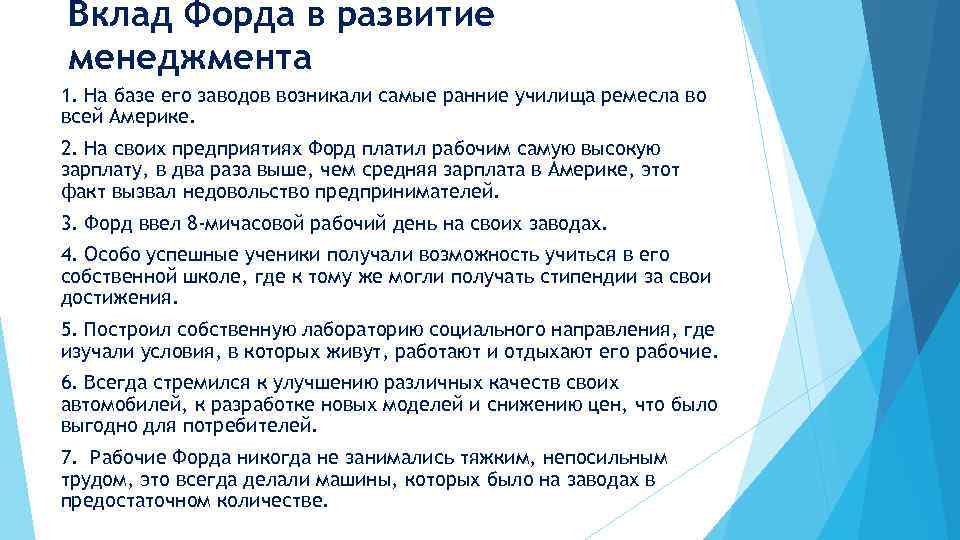 Вклад Форда в развитие менеджмента

1. На базе его заводов возникали самые ранние училища ремесла во всей Америке.

2. На своих предприятиях Форд платил рабочим самую высокую зарплату, в два раза выше, чем средняя зарплата в Америке, этот факт вызвал недовольство предпринимателей.

3. Форд ввел 8-мичасовой рабочий день на своих заводах.

4. Особо успешные ученики получали возможность учиться в его собственной школе, где к тому же могли получать стипендии за свои достижения.

5. Построил собственную лабораторию социального направления, где изучали условия, в которых живут, работают и отдыхают его рабочие.

6. Всегда стремился к улучшению различных качеств своих автомобилей, к разработке новых моделей и снижению цен, что было выгодно для потребителей.

7. Рабочие Форда никогда не занимались тяжким, непосильным трудом, это всегда делали машины, которых было на заводах в предостаточном количестве.